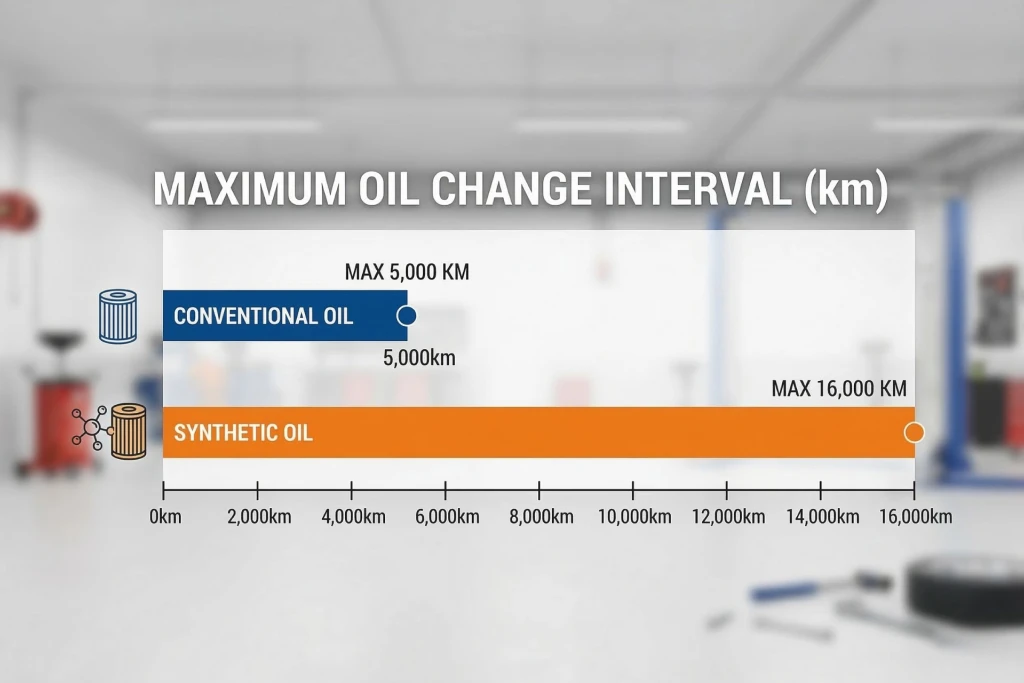 MAXIMUM OIL CHANGE INTERVAL (km)

MAX 5,000 KM

CONVENTIONAL OIL

5,000km

MAX 16,000 KM

SYNTHETIC OIL

0km 2,000km 4,000km 6,000km 8,000km 10,000km 12,000km 14,000km 16,000km